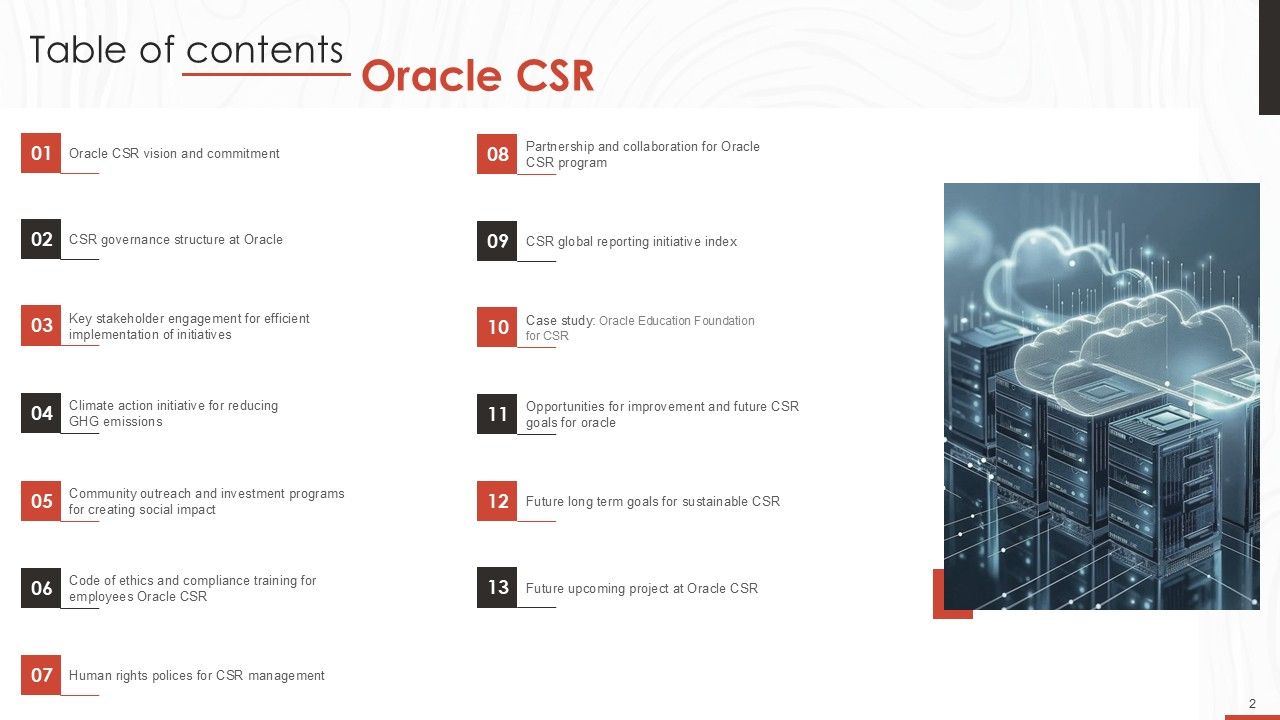 Table of contents

Oracle CSR

01 Oracle CSR vision and commitment

02 CSR governance structure at Oracle

03 Key stakeholder engagement for efficient implementation of initiatives

04 Climate action initiative for reducing GHG emissions

05 Community outreach and investment programs for creating social impact

06 Code of ethics and compliance training for employees Oracle CSR

07 Human rights polices for CSR management

08 Partnership and collaboration for Oracle CSR program

09 CSR global reporting initiative index

10 Case study: Oracle Education Foundation for CSR

11 Opportunities for improvement and future CSR goals for oracle

12 Future long term goals for sustainable CSR

13 Future upcoming project at Oracle CSR

2